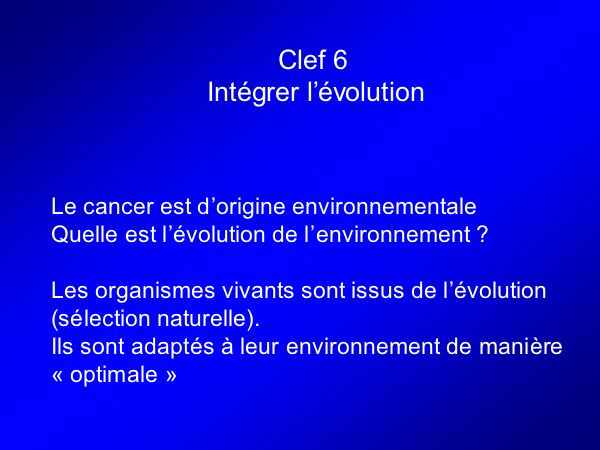 Clef 6
Intégrer l’évolution

Le cancer est d’origine environnementale
Quelle est l’évolution de l’environnement ?

Les organismes vivants sont issus de l’évolution (sélection naturelle).
Ils sont adaptés à leur environnement de manière « optimale »